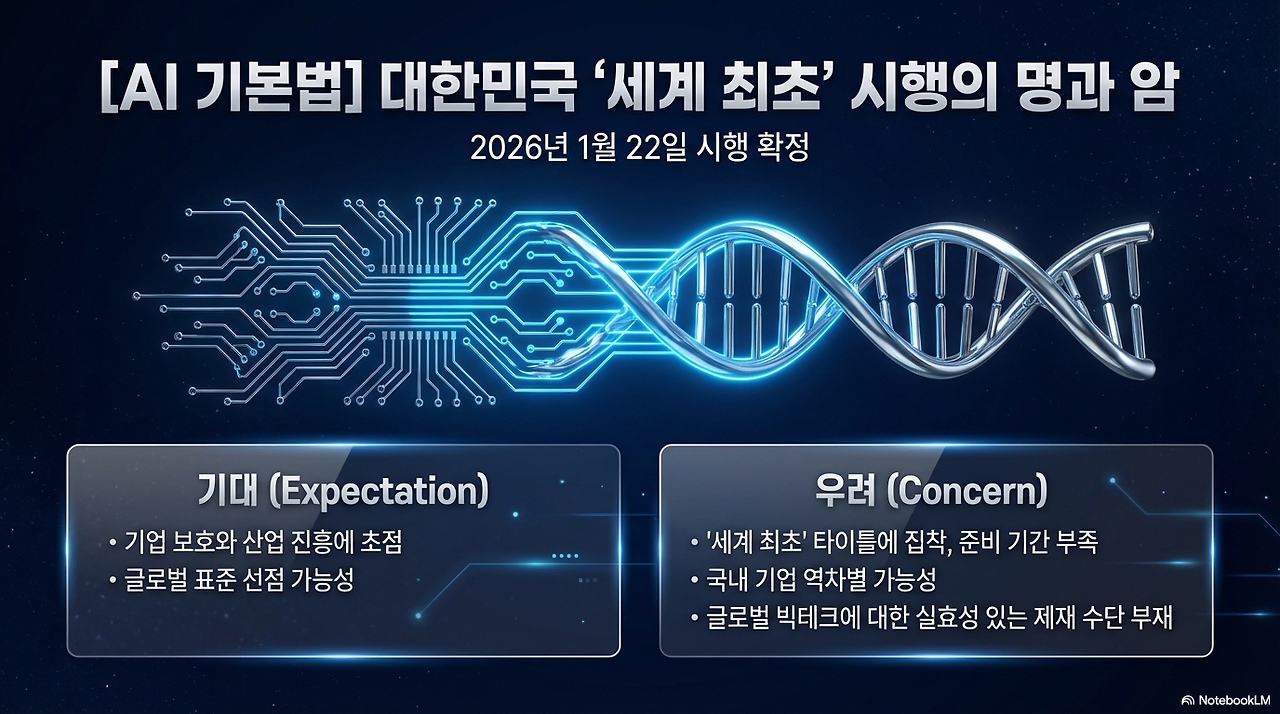 [AI 기본법] 대한민국 ‘세계 최초’ 시행의 명과 암

2026년 1월 22일 시행 확정

기대 (Expectation)

• 기업 보호와 산업 진흥에 초점
• 글로벌 표준 선점 가능성

우려 (Concern)

• '세계 최초' 타이틀에 집착, 준비 기간 부족
• 국내 기업 역차별 가능성
• 글로벌 빅테크에 대한 실효성 있는 제재 수단 부재

NotebookLM